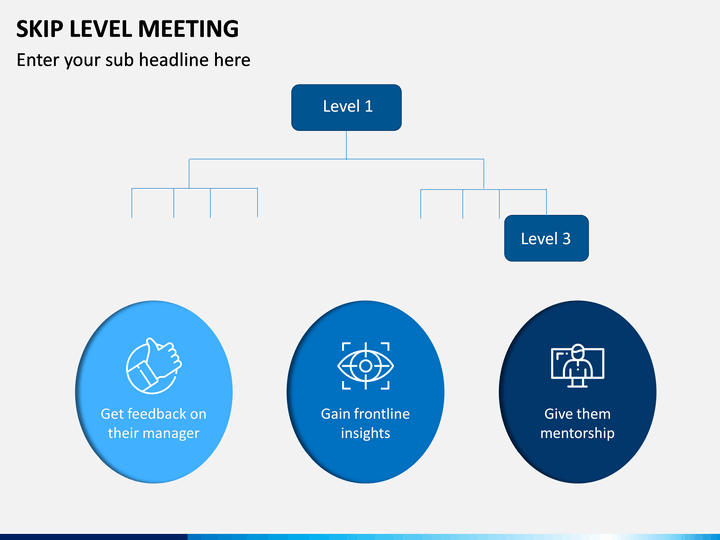 SKIP LEVEL MEETING

Enter your sub headline here

Level 1

Level 3

Get feedback on their manager

Gain frontline insights

Give them mentorship